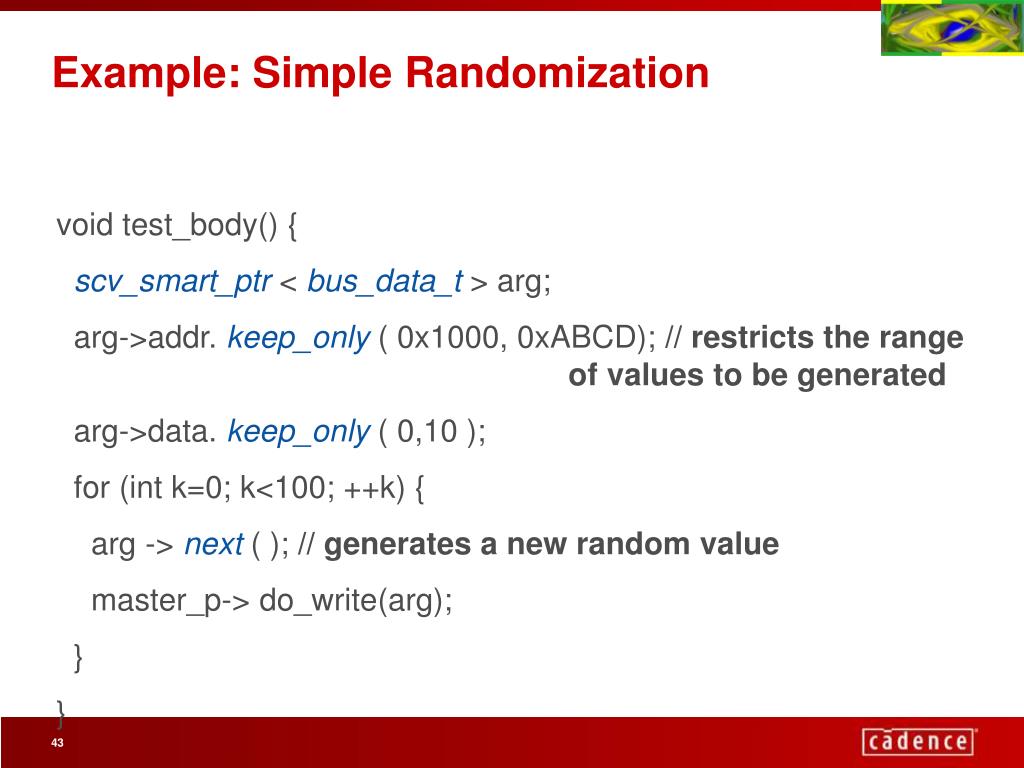 Example: Simple Randomization

void test_body() {
scv_smart_ptr < bus_data_t > arg;
arg->addr. keep_only ( 0x1000, 0xABCD); // restricts the range of values to be generated
arg->data. keep_only ( 0,10 );
for (int k=0; k<100; ++k) {
arg -> next ( ); // generates a new random value
master_p-> do_write(arg);
}
}

43

cadence